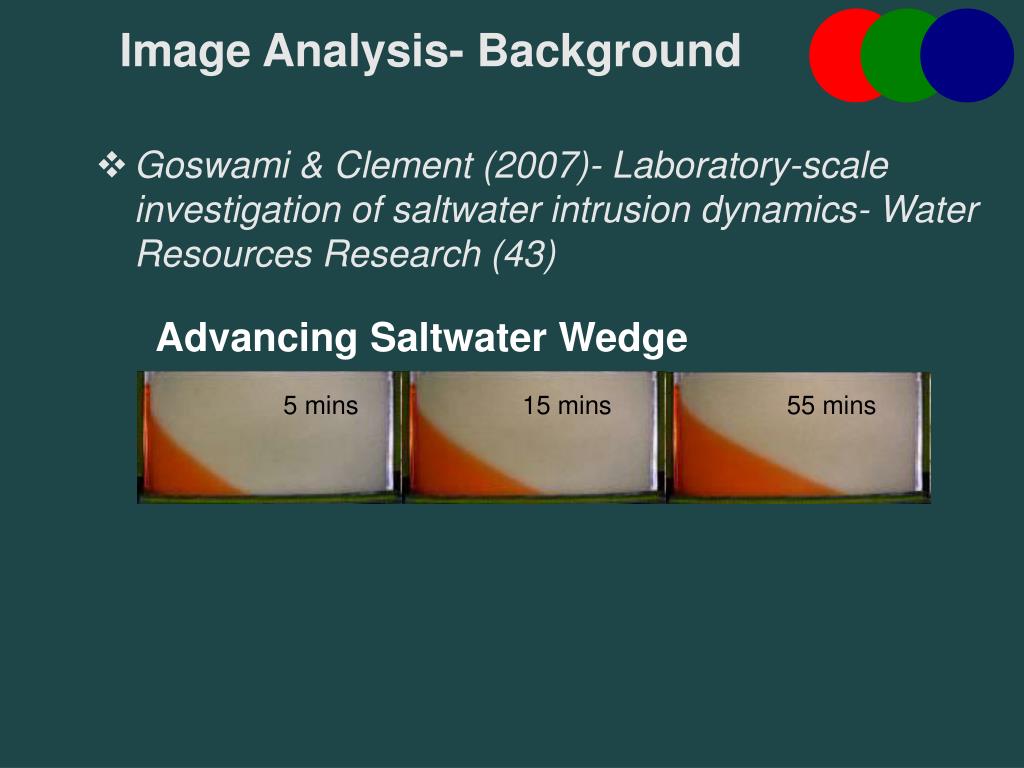 Image Analysis- Background

❖ Goswami & Clement (2007)- Laboratory-scale investigation of saltwater intrusion dynamics- Water Resources Research (43)

Advancing Saltwater Wedge

5 mins

15 mins

55 mins